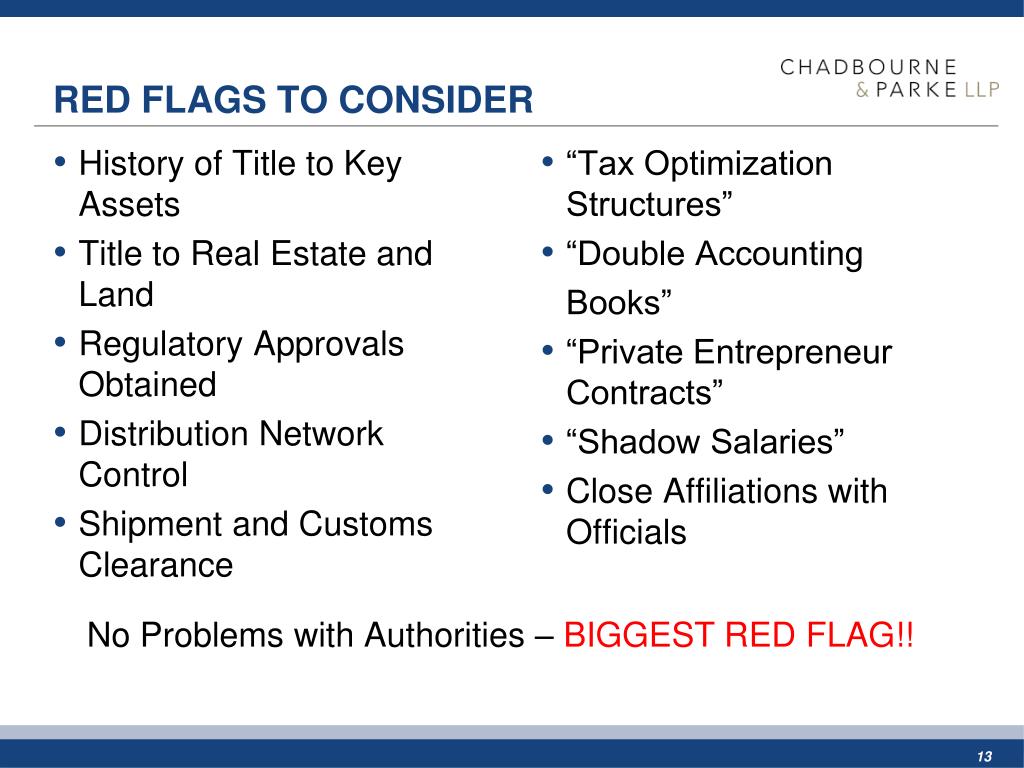 CHADBOURNE
& PARKE LLP

RED FLAGS TO CONSIDER

• History of Title to Key Assets
• Title to Real Estate and Land
• Regulatory Approvals Obtained
• Distribution Network Control
• Shipment and Customs Clearance

• “Tax Optimization Structures”
• “Double Accounting Books”
• “Private Entrepreneur Contracts”
• “Shadow Salaries”
• Close Affiliations with Officials

No Problems with Authorities – BIGGEST RED FLAG!!

13